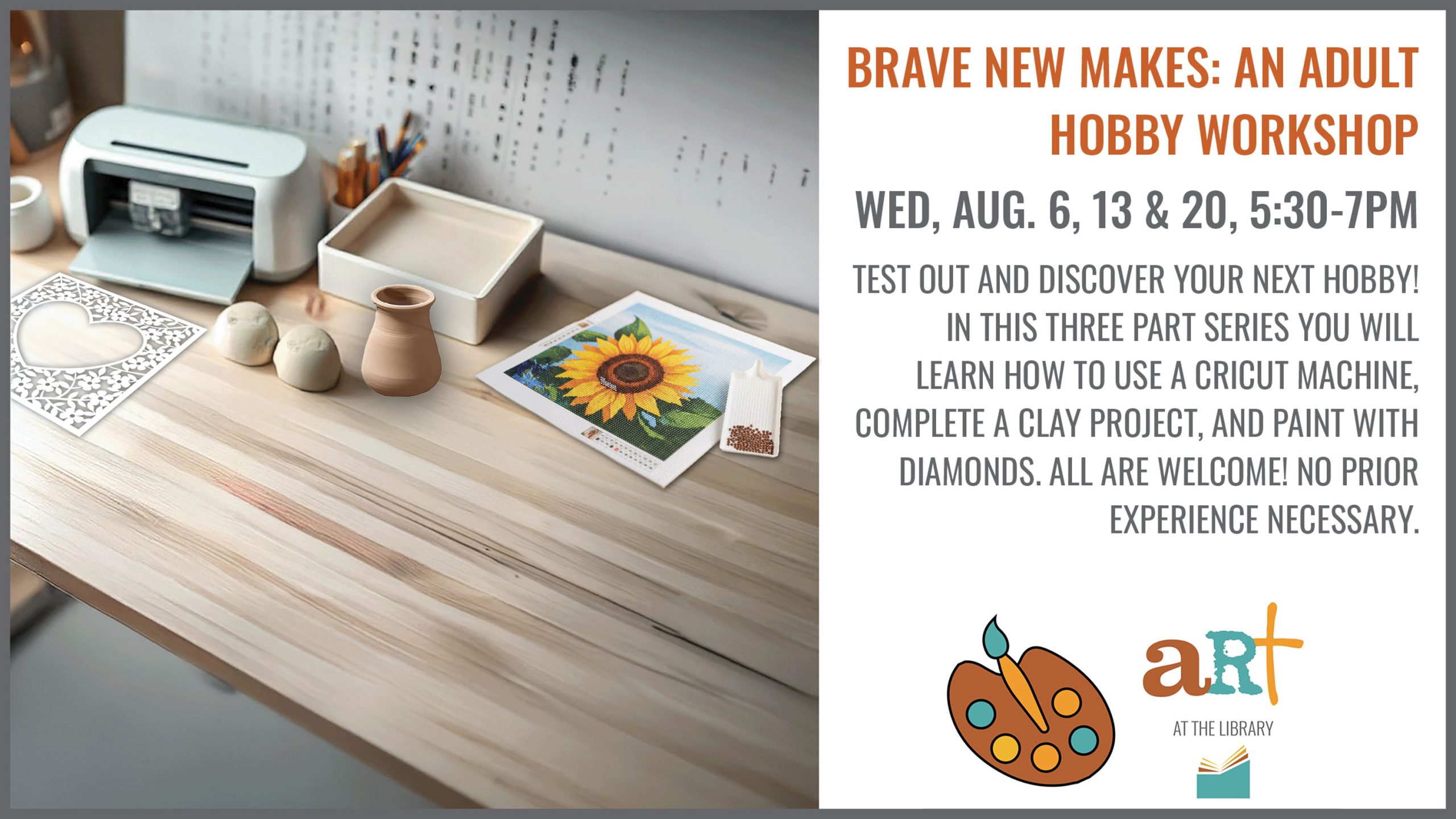 BRAVE NEW MAKES: AN ADULT HOBBY WORKSHOP

WED, AUG. 6, 13 & 20, 5:30-7PM

TEST OUT AND DISCOVER YOUR NEXT HOBBY! IN THIS THREE PART SERIES YOU WILL LEARN HOW TO USE A CRICUT MACHINE, COMPLETE A CLAY PROJECT, AND PAINT WITH DIAMONDS. ALL ARE WELCOME! NO PRIOR EXPERIENCE NECESSARY.

aRt

AT THE LIBRARY